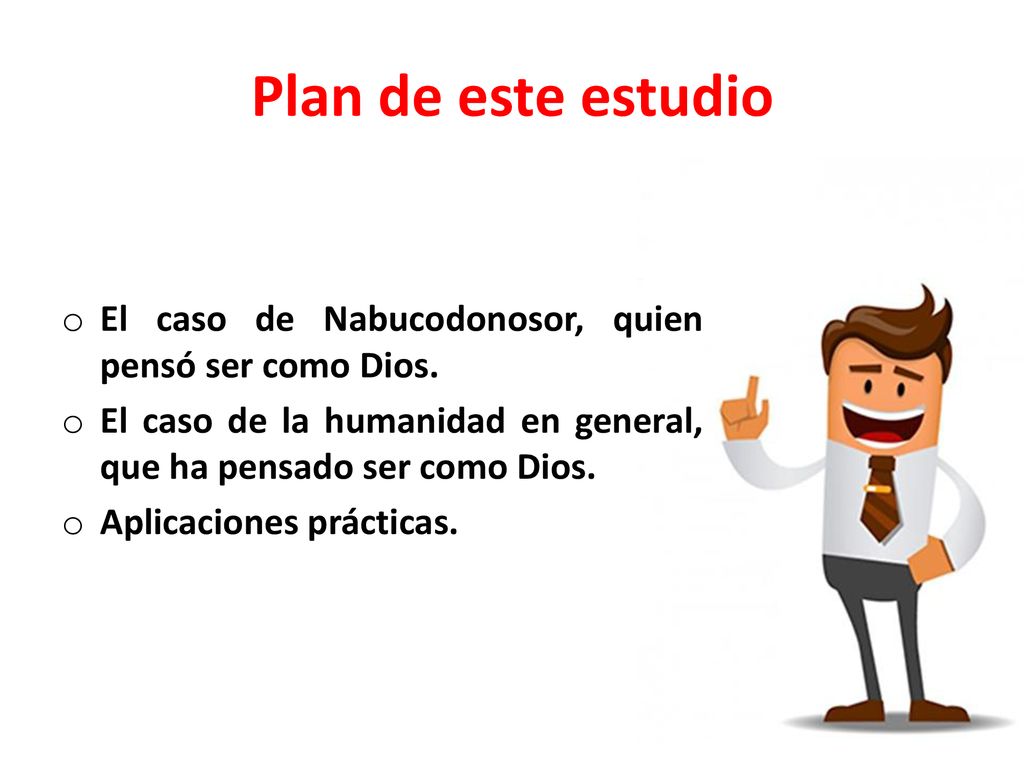 Plan de este estudio

o El caso de Nabucodonosor, quien pensó ser como Dios.
o El caso de la humanidad en general, que ha pensado ser como Dios.
o Aplicaciones prácticas.